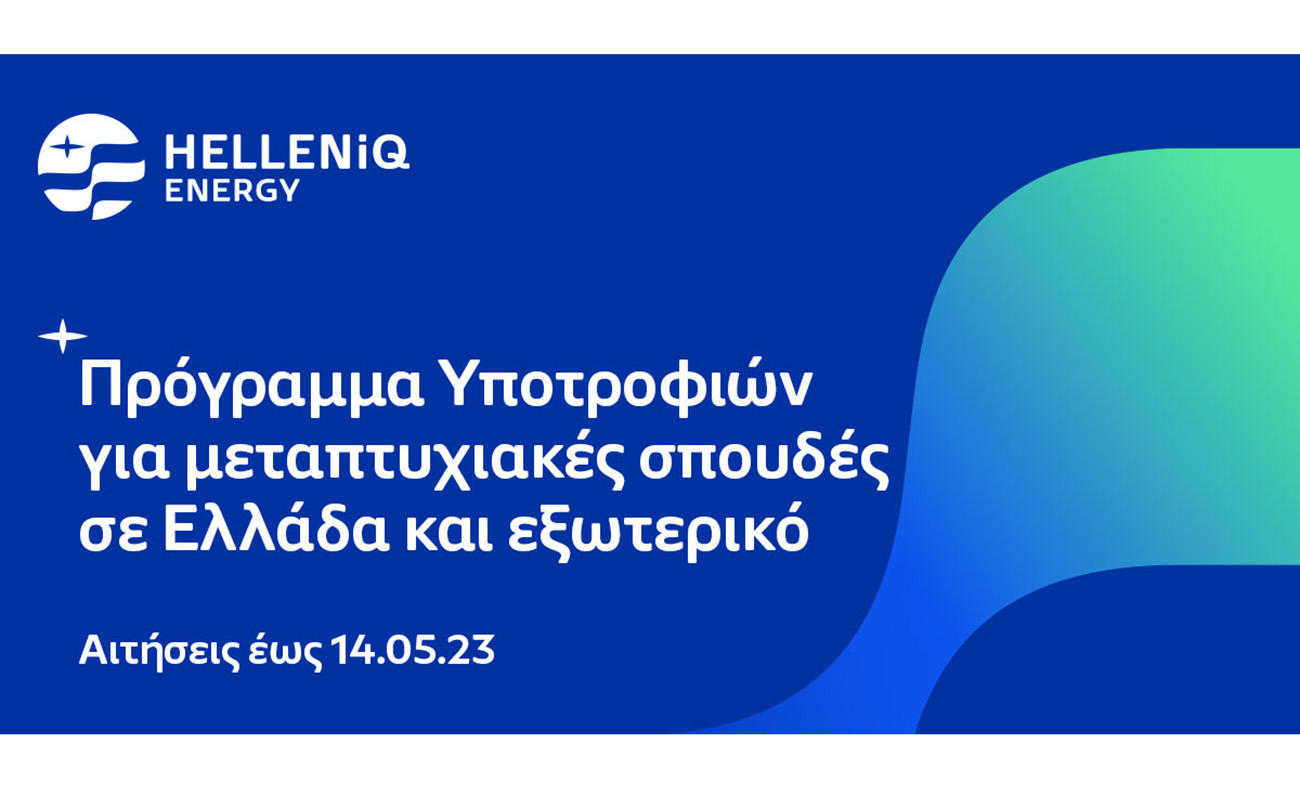 HELLENiQ
ENERGY

Πρόγραμμα Υποτροφιών για μεταπτυχιακές σπουδές σε Ελλάδα και εξωτερικό

Αιτήσεις έως 14.05.23